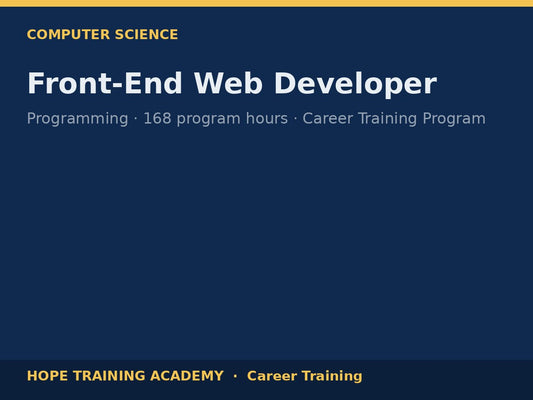 COMPUTER SCIENCE

Front-End Web Developer

Programming · 168 program hours · Career Training Program

HOPE TRAINING ACADEMY · Career Training